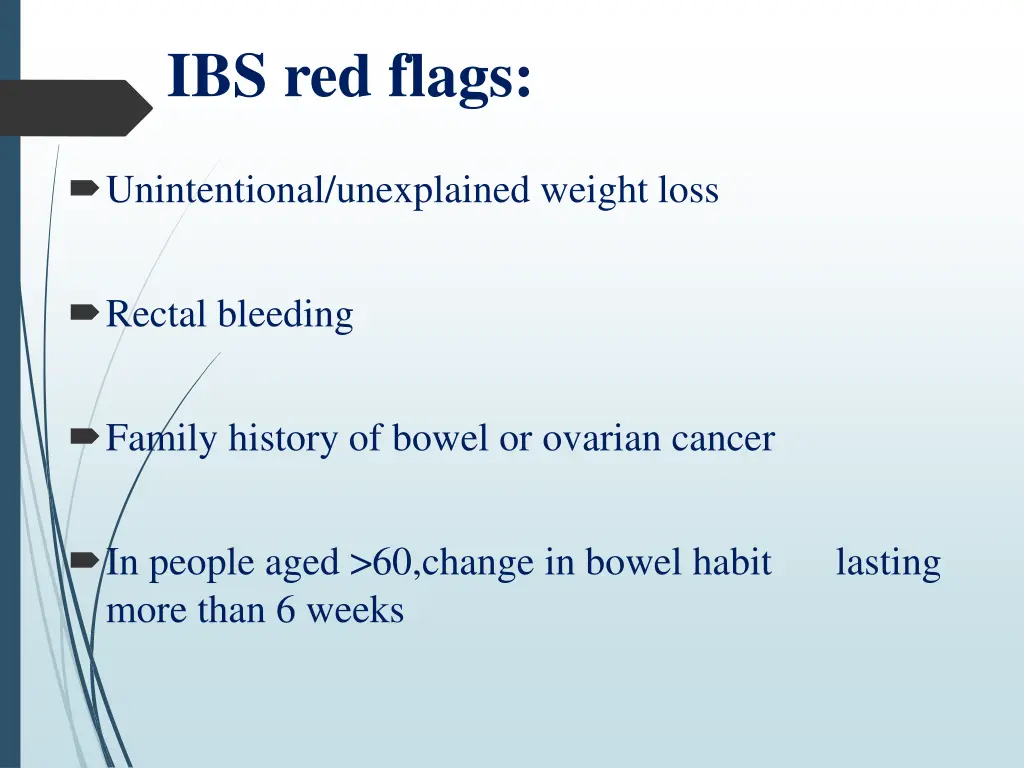 IBS red flags:

Unintentional/unexplained weight loss

Rectal bleeding

Family history of bowel or ovarian cancer

In people aged >60,change in bowel habit lasting more than 6 weeks